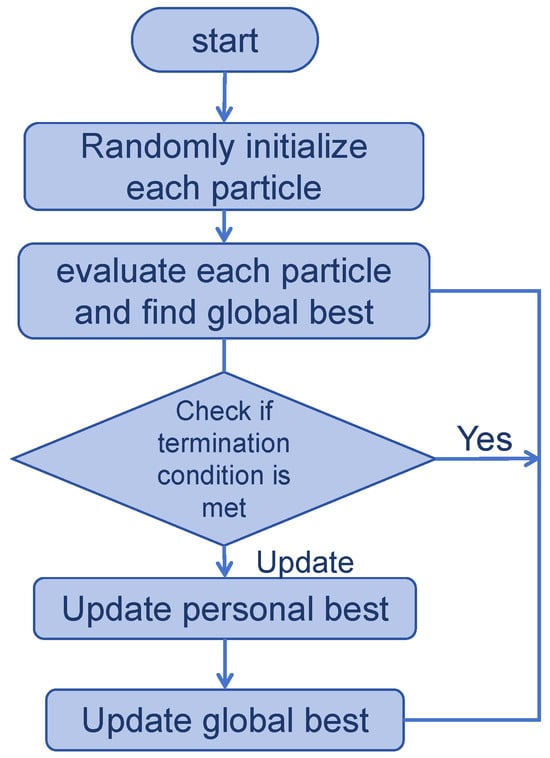 start

Randomly initialize each particle

evaluate each particle and find global best

Check if termination condition is met

Yes

Update

Update personal best

Update global best